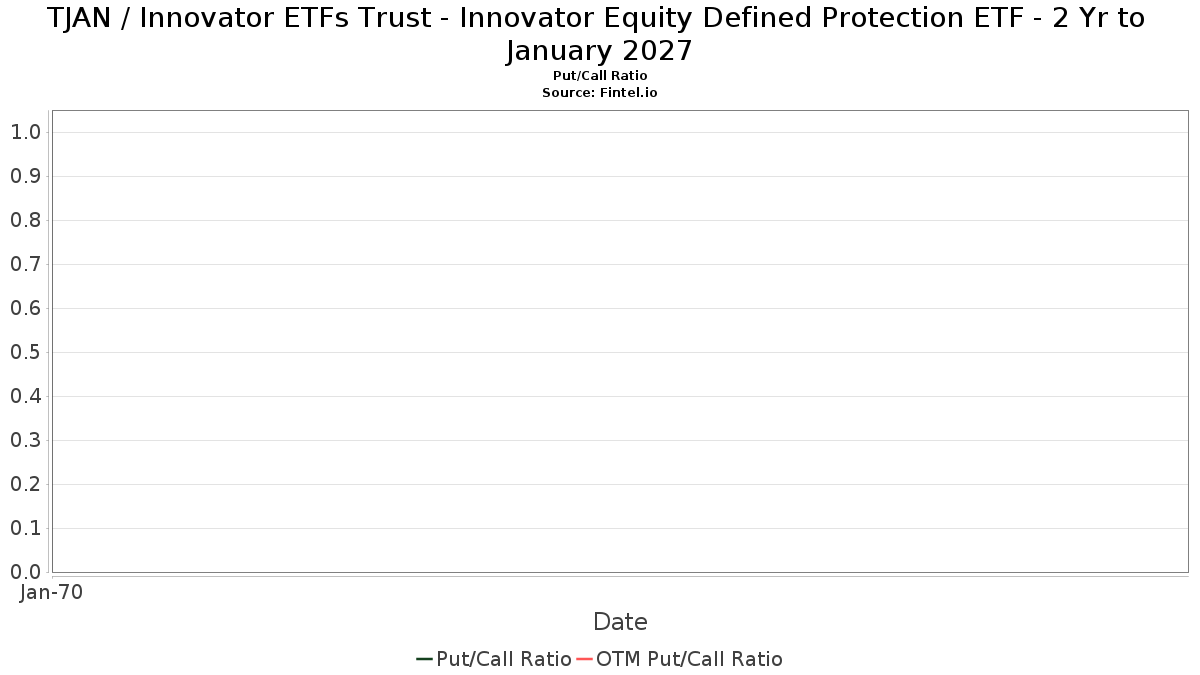 TJAN / Innovator ETFs Trust - Innovator Equity Defined Protection ETF - 2 Yr to January 2027
Put/Call Ratio
Source: Fintel.io

1.0
0.9
0.8
0.7
0.6
0.5
0.4
0.3
0.2
0.1
0.0

Jan-70

Date

Put/Call Ratio OTM Put/Call Ratio